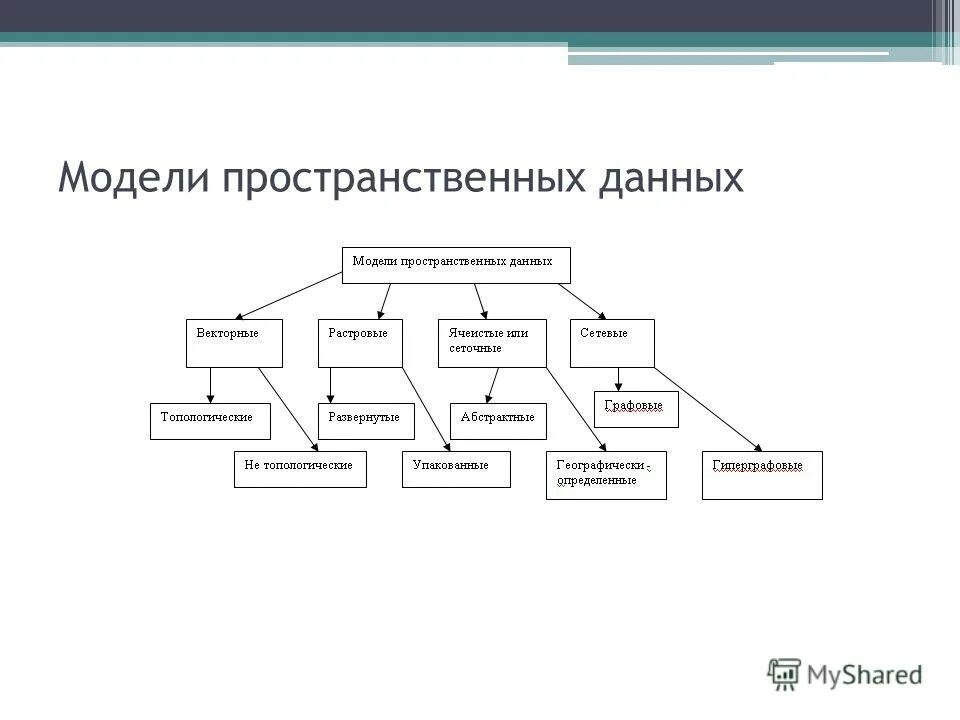 Модели пространственных данных

Модели пространственных данных

Векторные

Растровые

Ячеистые или сеточные

Сетевые

Топологические

Развернутые

Абстрактные

Графовые

Не топологические

Упакованные

Географически - определенные

Гиперграфовые

MyShared